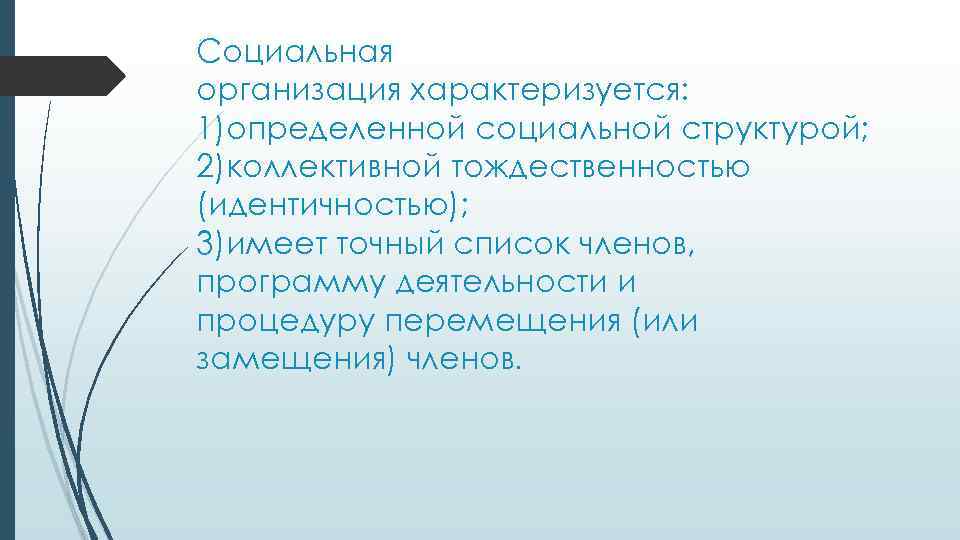 Социальная организация характеризуется:
1)определенной социальной структурой;
2)коллективной тождественностью (идентичностью);
3)имеет точный список членов, программу деятельности и процедуру перемещения (или замещения) членов.